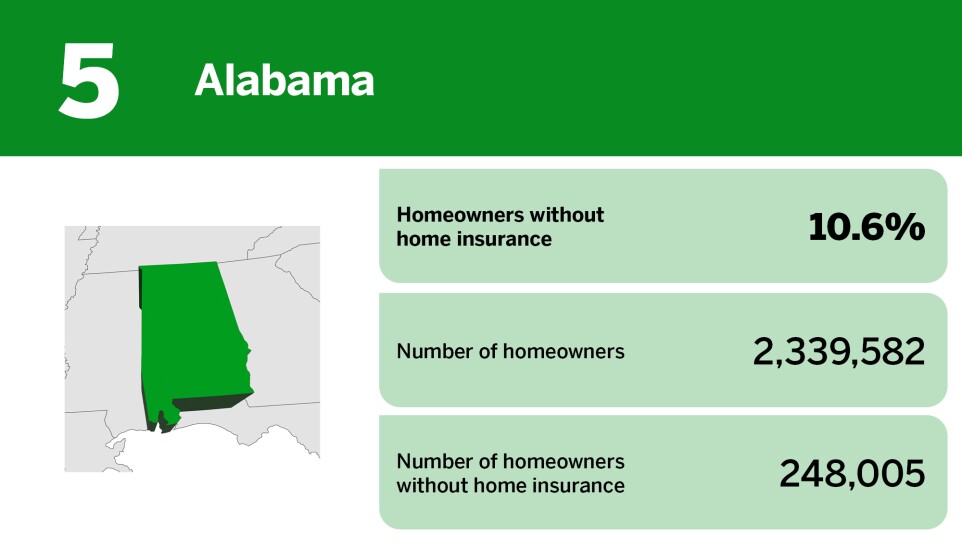 5 Alabama

Homeowners without home insurance 10.6%

Number of homeowners 2,339,582

Number of homeowners without home insurance 248,005